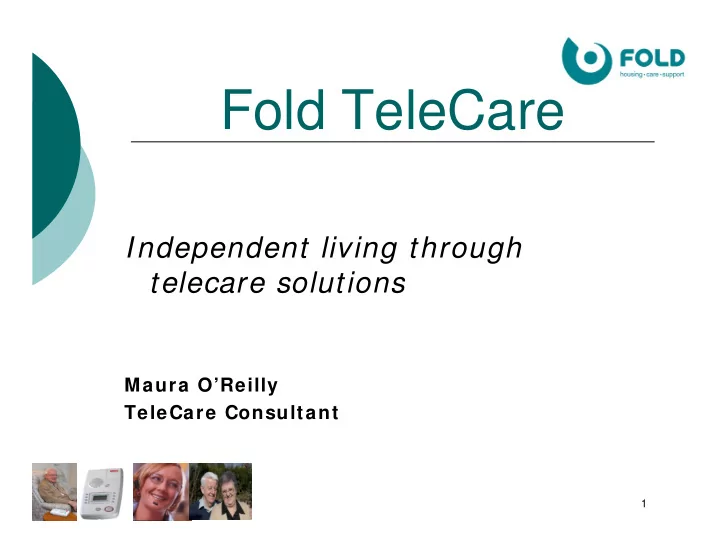 FOLD
housing • care • support

Fold TeleCare

Independent living through telecare solutions

Maura O'Reilly
TeleCare Consultant

1